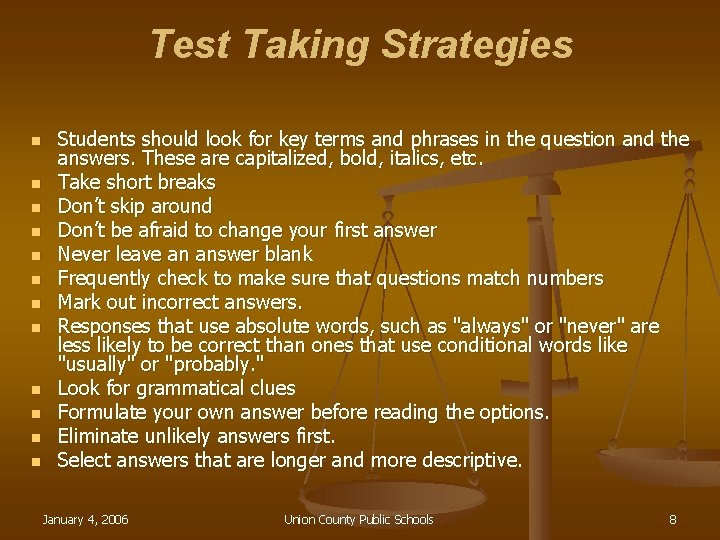 Test Taking Strategies

- Students should look for key terms and phrases in the question and the answers. These are capitalized, bold, italics, etc.
- Take short breaks
- Don't skip around
- Don't be afraid to change your first answer
- Never leave an answer blank
- Frequently check to make sure that questions match numbers
- Mark out incorrect answers.
- Responses that use absolute words, such as "always" or "never" are less likely to be correct than ones that use conditional words like "usually" or "probably."
- Look for grammatical clues
- Formulate your own answer before reading the options.
- Eliminate unlikely answers first.
- Select answers that are longer and more descriptive.

January 4, 2006
Union County Public Schools
8